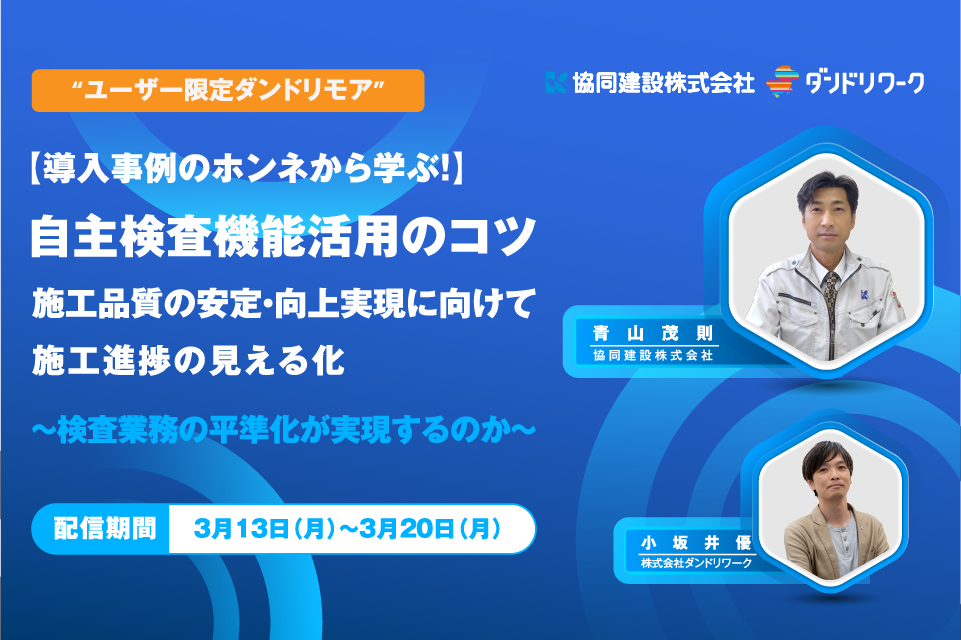 “ユーザー限定ダンドリモア”

協同建設株式会社 ダンドリワーク

【導入事例のホンネから学ぶ!】

自主検査機能活用のコツ

施工品質の安定・向上実現に向けて

施工進捗の見える化

～検査業務の平準化が実現するのか～

配信期間 3月13日(月)～3月20日(月)

青山茂則
協同建設株式会社

小坂井優
株式会社ダンドリワーク